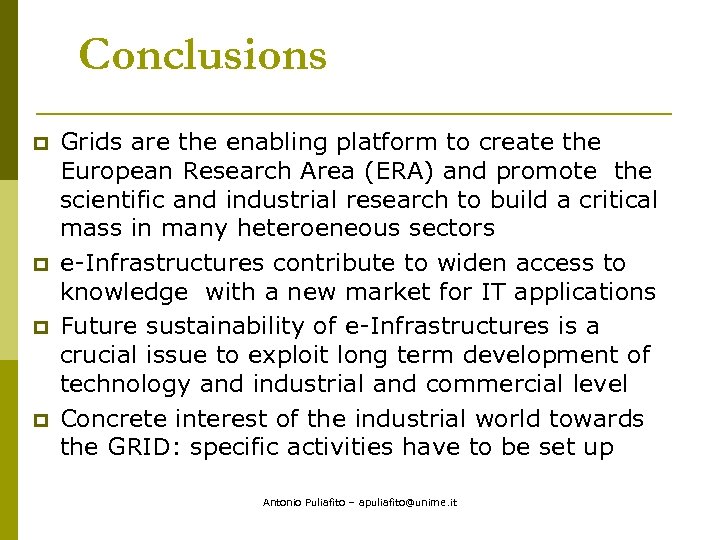 Conclusions

Grids are the enabling platform to create the European Research Area (ERA) and promote the scientific and industrial research to build a critical mass in many heteroeneous sectors

e-Infrastructures contribute to widen access to knowledge with a new market for IT applications

Future sustainability of e-Infrastructures is a crucial issue to exploit long term development of technology and industrial and commercial level

Concrete interest of the industrial world towards the GRID: specific activities have to be set up

Antonio Puliafito – apuliafito@unime.it